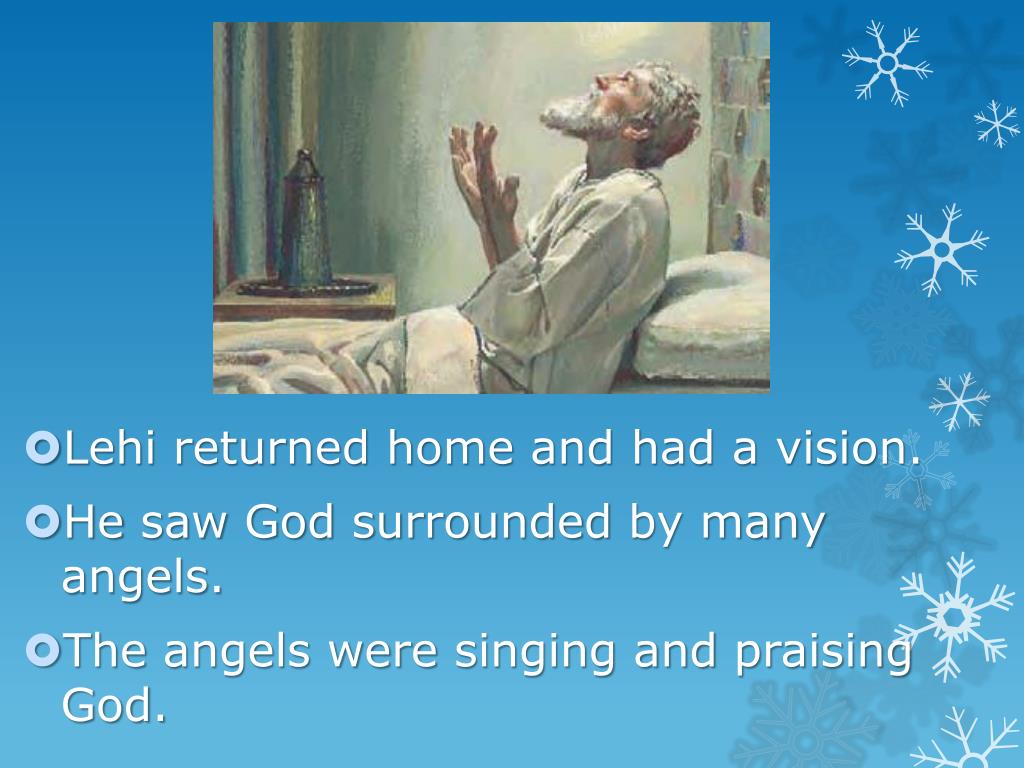 Lehi returned home and had a vision.

He saw God surrounded by many angels.

The angels were singing and praising God.